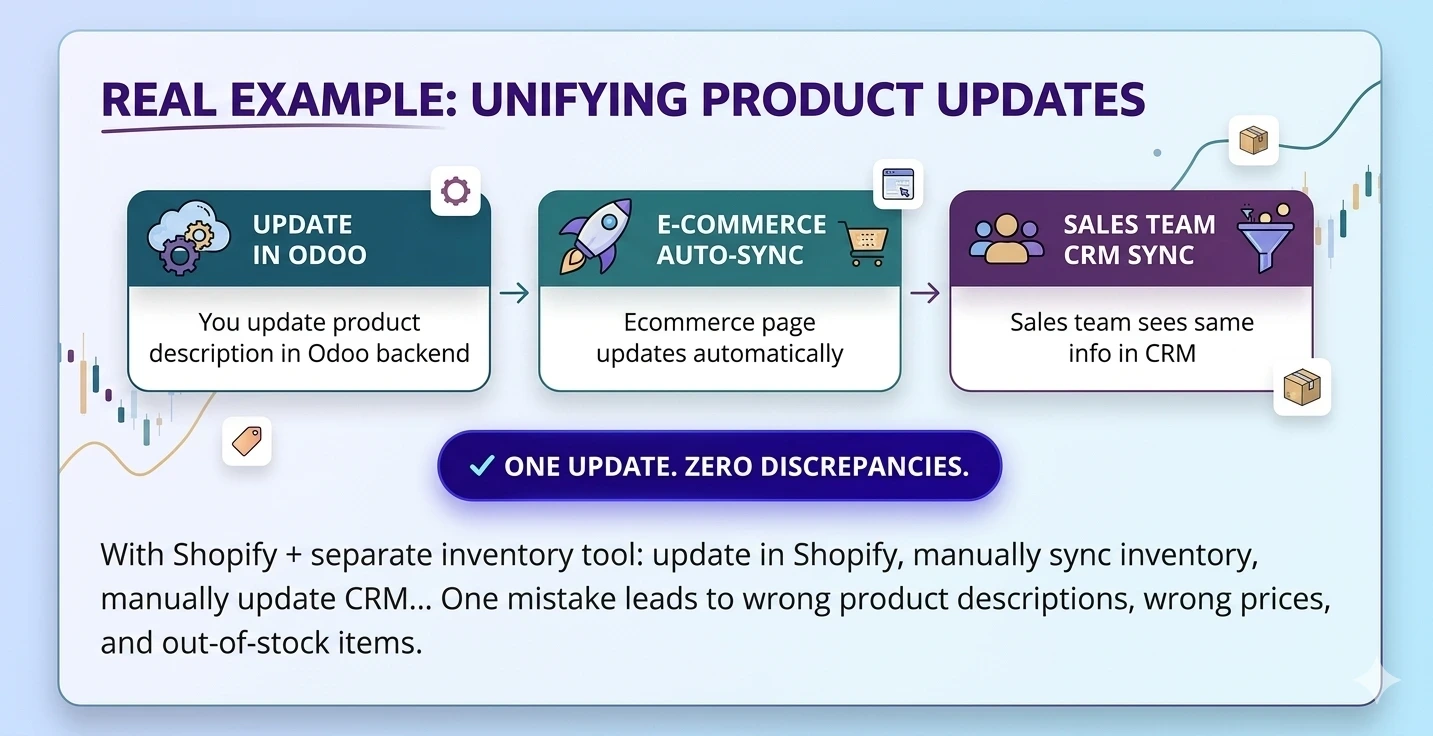 REAL EXAMPLE: UNIFYING PRODUCT UPDATES

UPDATE IN ODOO

You update product description in Odoo backend

E-COMMERCE AUTO-SYNC

Ecommerce page updates automatically

SALES TEAM CRM SYNC

Sales team sees same info in CRM

✓ ONE UPDATE. ZERO DISCREPANCIES.

With Shopify + separate inventory tool: update in Shopify, manually sync inventory, manually update CRM... One mistake leads to wrong product descriptions, wrong prices, and out-of-stock items.